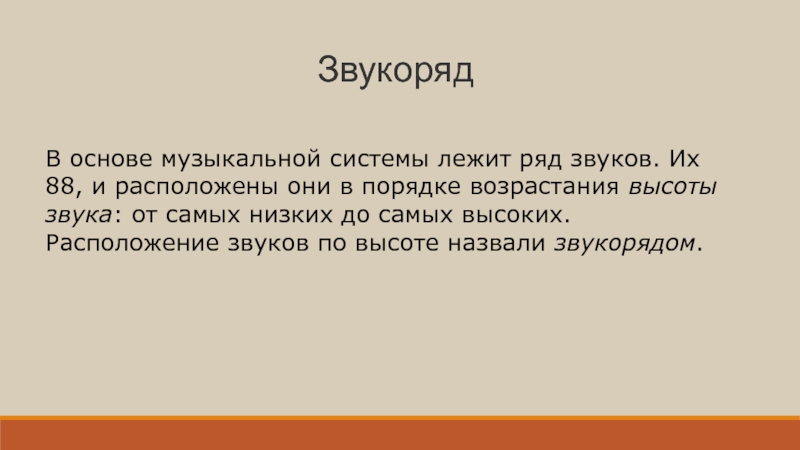 Звукоряд

В основе музыкальной системы лежит ряд звуков. Их 88, и расположены они в порядке возрастания высоты звука: от самых низких до самых высоких. Расположение звуков по высоте назвали звукорядом.